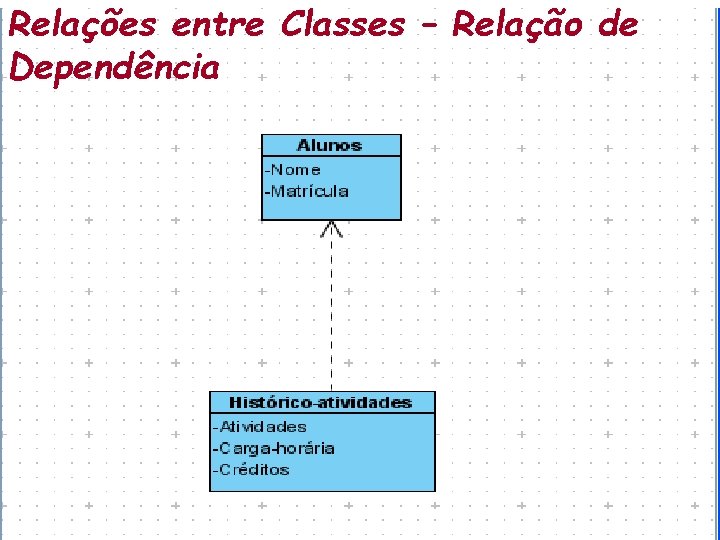 Relações entre Classes – Relação de Dependência

Alunos
-Nome
-Matrícula

Histórico-atividades
-Atividades
-Carga-horária
-Créditos